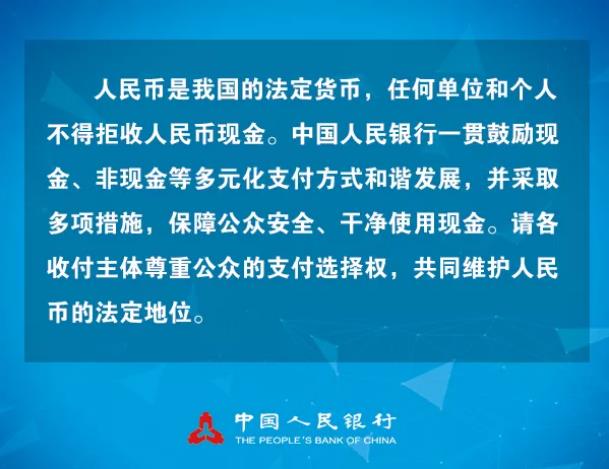 人民币是我国的法定货币，任何单位和个人不得拒收人民币现金。中国人民银行一贯鼓励现金、非现金等多元化支付方式和谐发展，并采取多项措施，保障公众安全、干净使用现金。请各收付主体尊重公众的支付选择权，共同维护人民币的法定地位。

中国人民银行
THE PEOPLE'S BANK OF CHINA